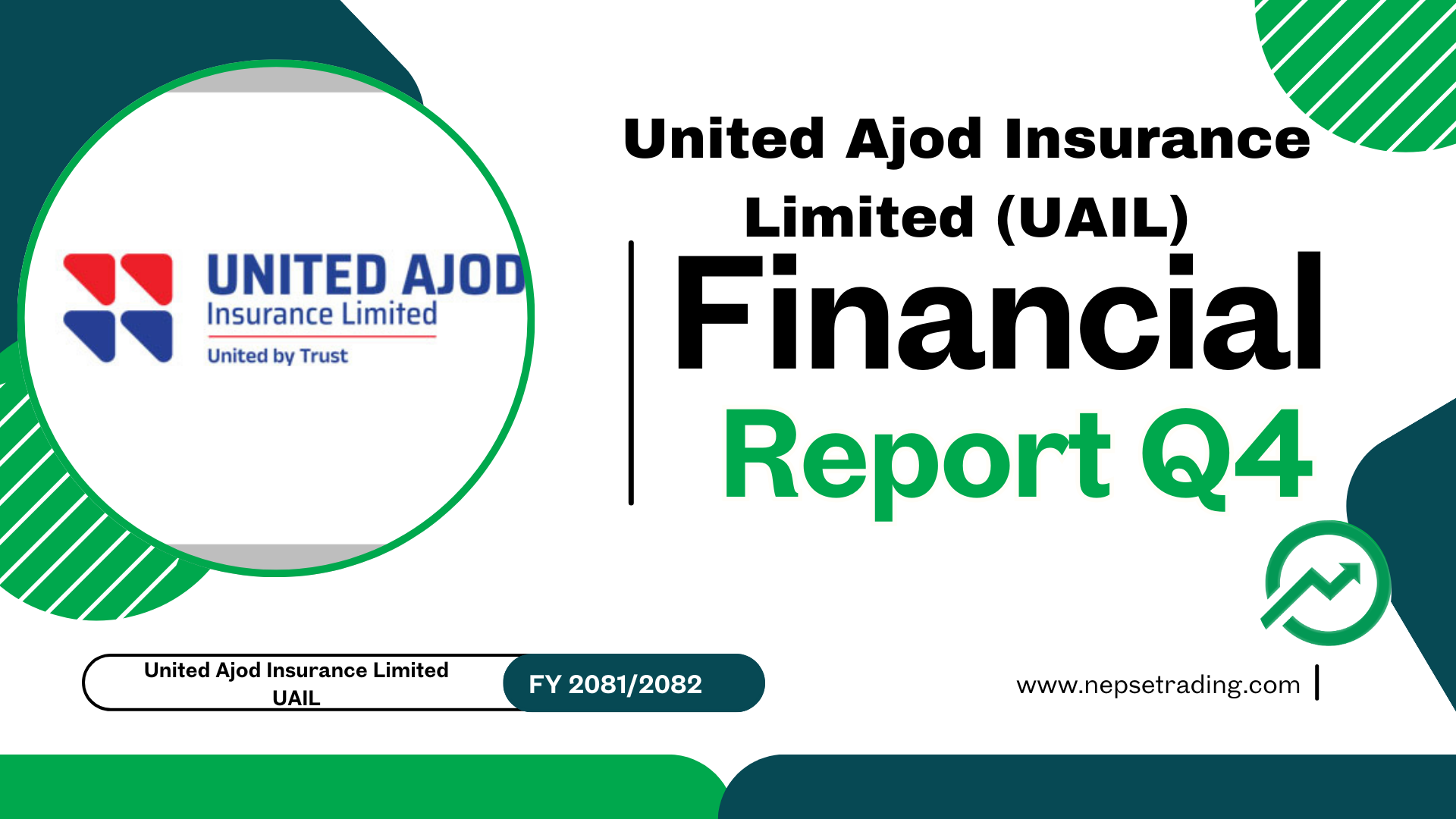 UNITED AJOD
Insurance Limited
United by Trust

United Ajod Insurance Limited (UAIL)

Financial

Report Q4

United Ajod Insurance Limited
UAIL

FY 2081/2082

www.nepsetrading.com